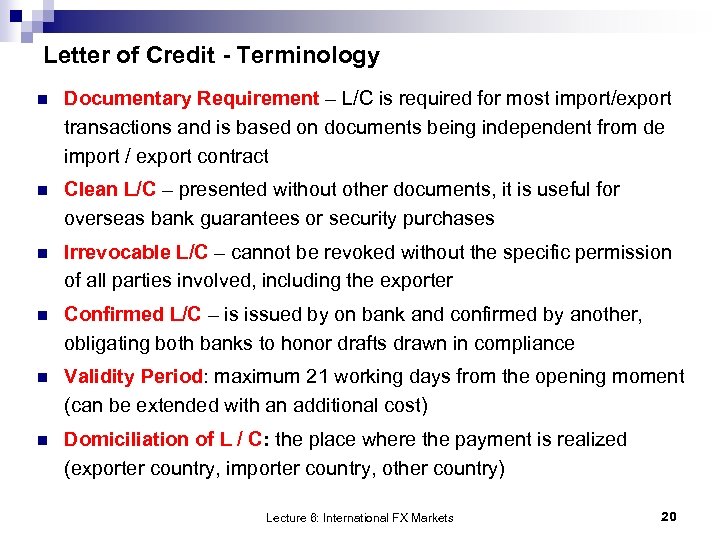 Letter of Credit - Terminology

Documentary Requirement – L/C is required for most import/export transactions and is based on documents being independent from de import / export contract

Clean L/C – presented without other documents, it is useful for overseas bank guarantees or security purchases

Irrevocable L/C – cannot be revoked without the specific permission of all parties involved, including the exporter

Confirmed L/C – is issued by on bank and confirmed by another, obligating both banks to honor drafts drawn in compliance

Validity Period: maximum 21 working days from the opening moment (can be extended with an additional cost)

Domiciliation of L / C: the place where the payment is realized (exporter country, importer country, other country)

Lecture 6: International FX Markets

20